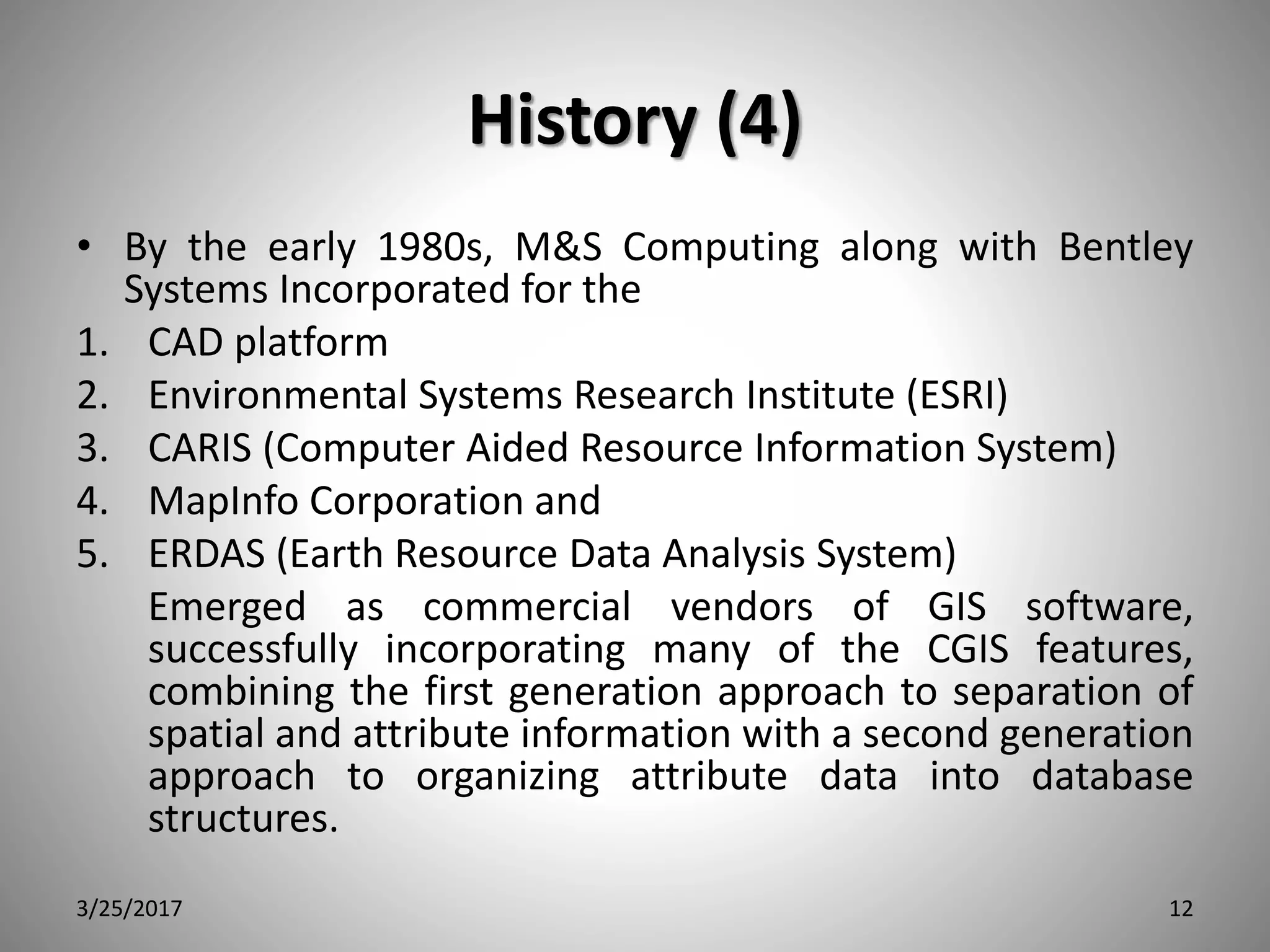 History (4)

• By the early 1980s, M&S Computing along with Bentley Systems Incorporated for the

1. CAD platform
2. Environmental Systems Research Institute (ESRI)
3. CARIS (Computer Aided Resource Information System)
4. MapInfo Corporation and
5. ERDAS (Earth Resource Data Analysis System)

Emerged as commercial vendors of GIS software, successfully incorporating many of the CGIS features, combining the first generation approach to separation of spatial and attribute information with a second generation approach to organizing attribute data into database structures.

3/25/2017

12